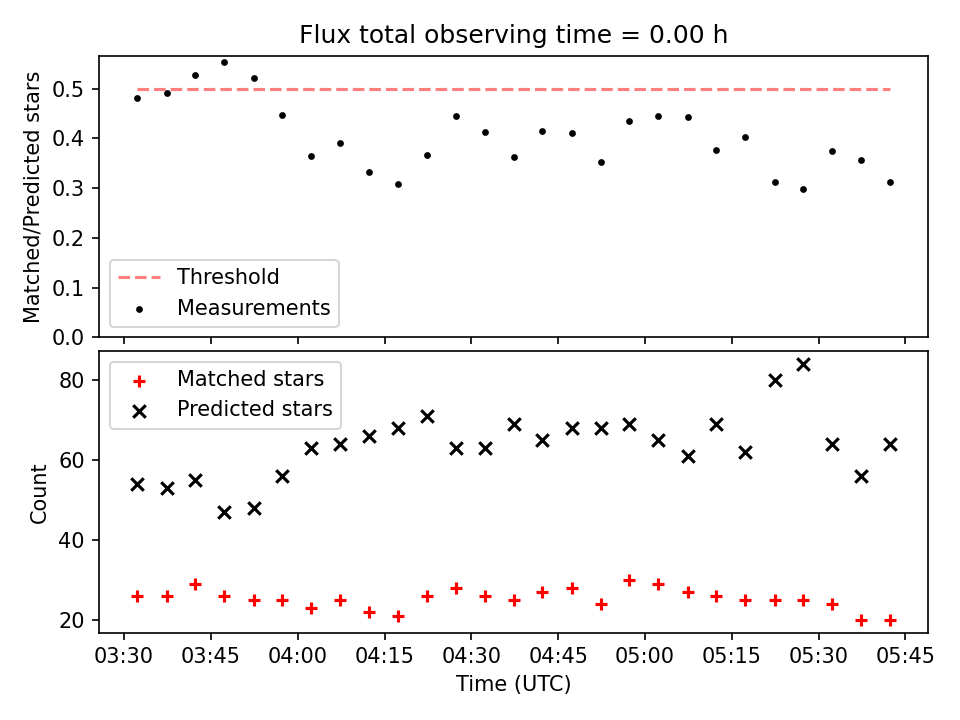 Flux total observing time = 0.00 h

Matched/Predicted stars

0.5
0.4
0.3
0.2
0.1
0.0

Threshold
Measurements

Matched stars
Predicted stars

Count

80
60
40
20

03:30 03:45 04:00 04:15 04:30 04:45 05:00 05:15 05:30 05:45

Time (UTC)